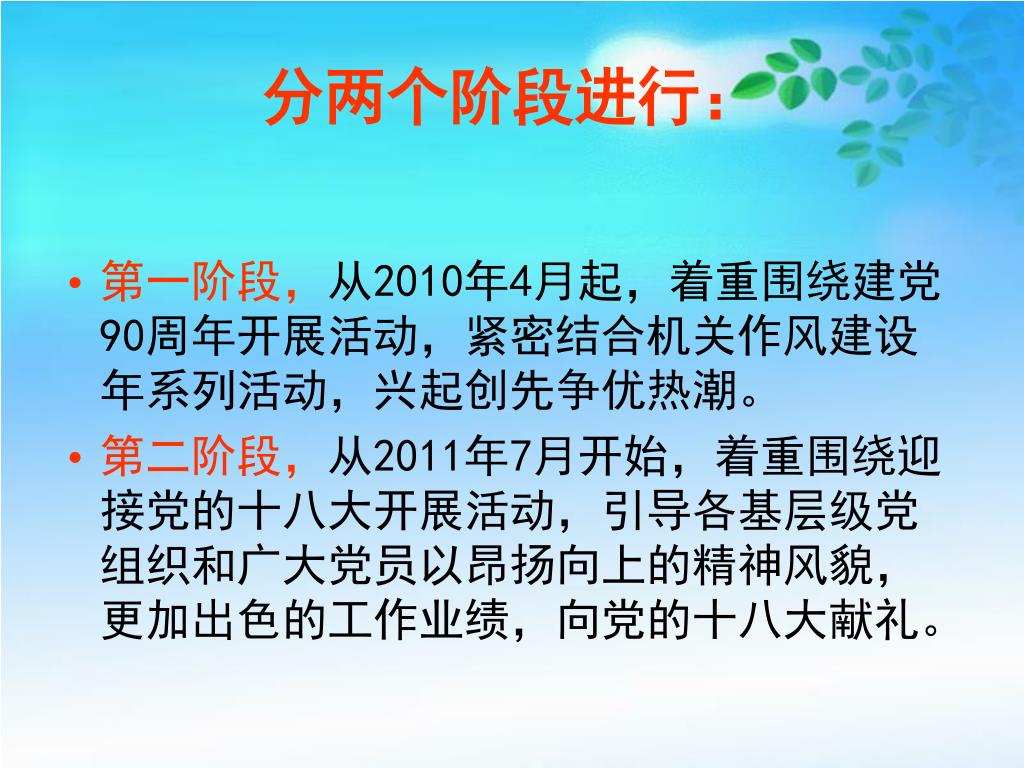 分两个阶段进行：

• 第一阶段，从2010年4月起，着重围绕建党90周年开展活动，紧密结合机关作风建设年系列活动，兴起创先争优热潮。

• 第二阶段，从2011年7月开始，着重围绕迎接党的十八大开展活动，引导各基层级党组织和广大党员以昂扬向上的精神风貌，更加出色的工作业绩，向党的十八大献礼。